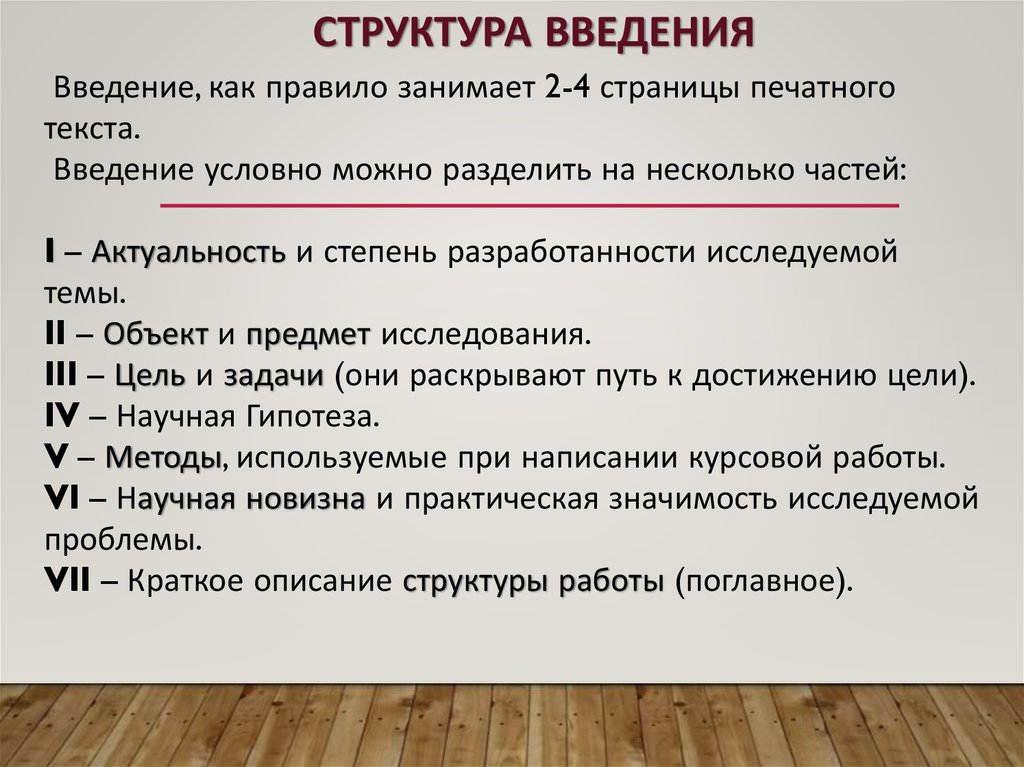 СТРУКТУРА ВВЕДЕНИЯ

Введение, как правило занимает 2-4 страницы печатного текста.

Введение условно можно разделить на несколько частей:

I – Актуальность и степень разработанности исследуемой темы.
II – Объект и предмет исследования.
III – Цель и задачи (они раскрывают путь к достижению цели).
IV – Научная Гипотеза.
V – Методы, используемые при написании курсовой работы.
VI – Научная новизна и практическая значимость исследуемой проблемы.
VII – Краткое описание структуры работы (поглавное).